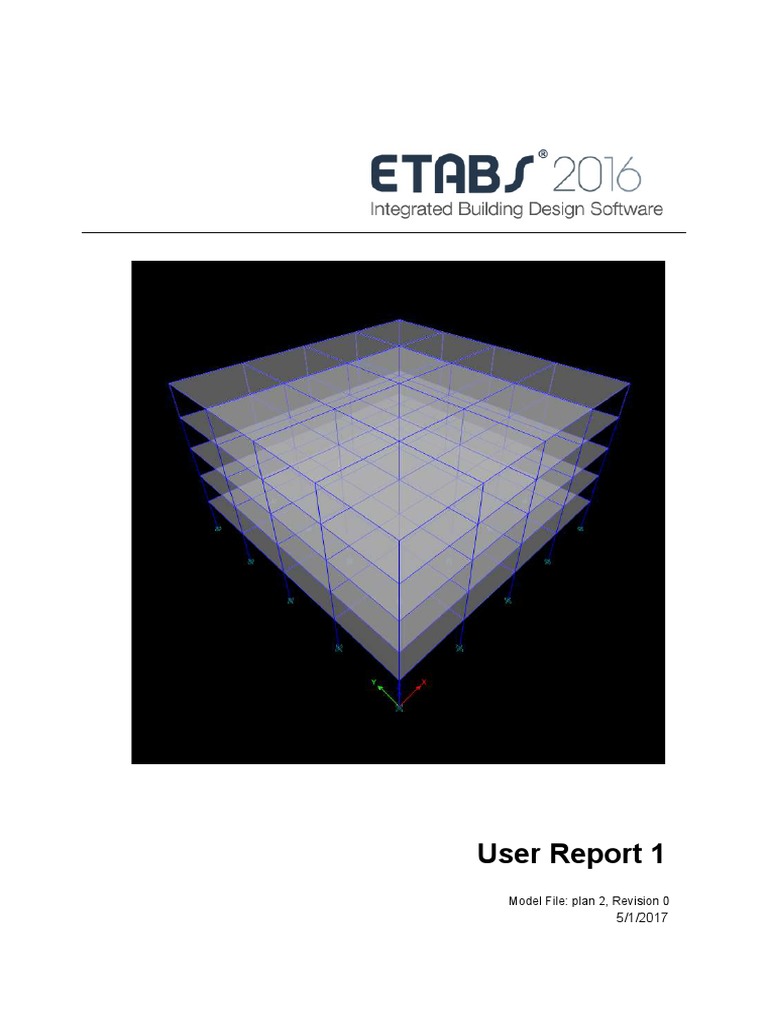 ETABS® 2016
Integrated Building Design Software

User Report 1

Model File: plan 2, Revision 0
5/1/2017